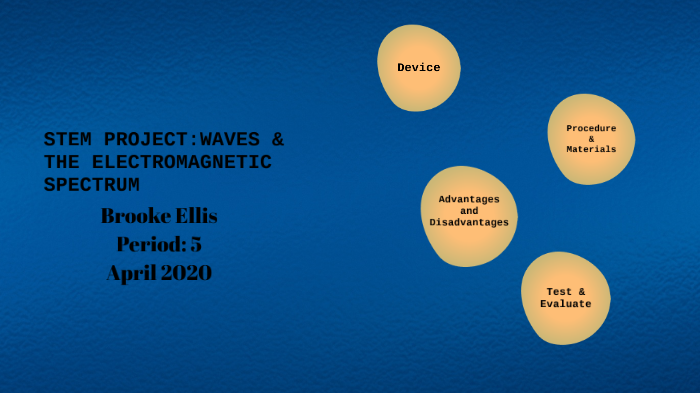 STEM PROJECT:WAVES & THE ELECTROMAGNETIC SPECTRUM

Brooke Ellis
Period: 5
April 2020

Device

Procedure & Materials

Advantages and Disadvantages

Test & Evaluate